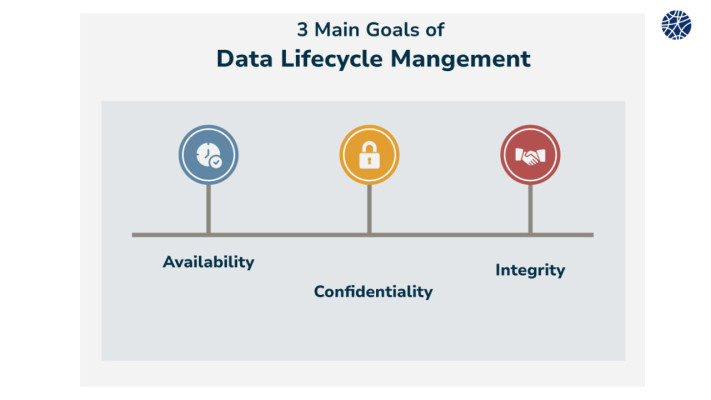 3 Main Goals of

Data Lifecycle Mangement

Availability

Confidentiality

Integrity